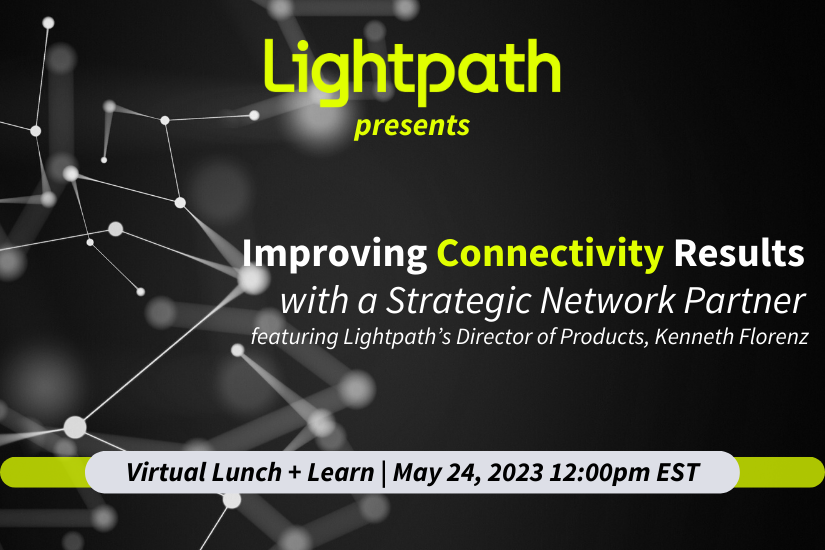 Lightpath
presents

Improving Connectivity Results
with a Strategic Network Partner
featuring Lightpath's Director of Products, Kenneth Florenz

Virtual Lunch + Learn | May 24, 2023 12:00pm EST